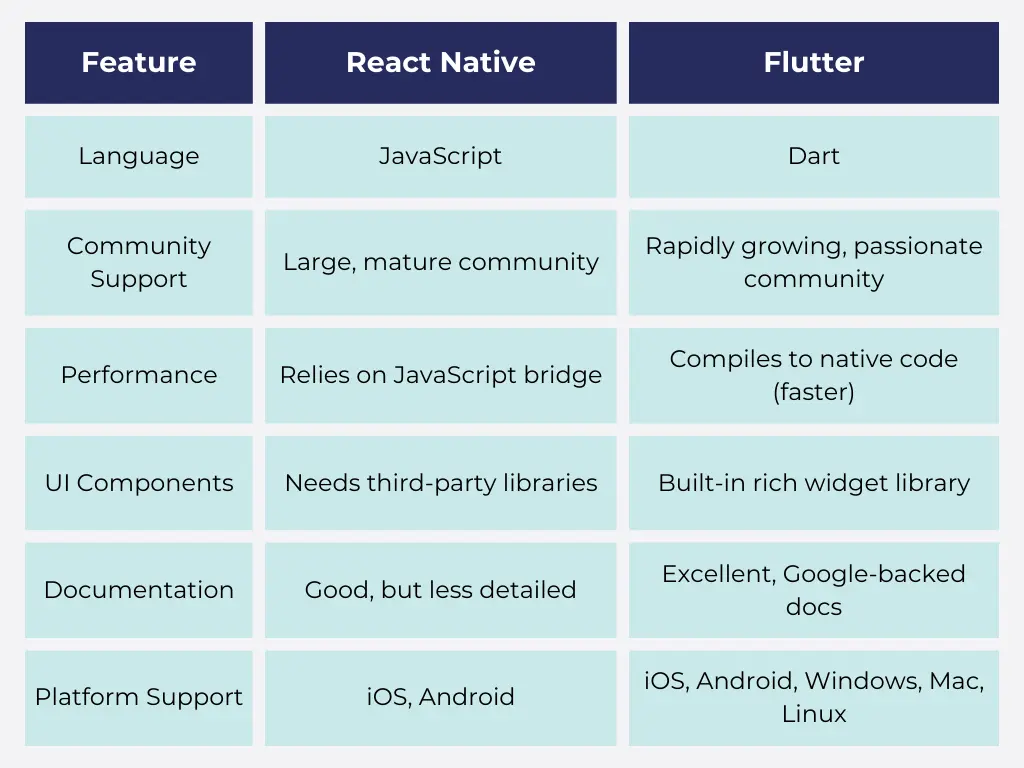 | Feature | React Native | Flutter |
|---|---|---|
| Language | JavaScript | Dart |
| Community Support | Large, mature community | Rapidly growing, passionate community |
| Performance | Relies on JavaScript bridge | Compiles to native code (faster) |
| UI Components | Needs third-party libraries | Built-in rich widget library |
| Documentation | Good, but less detailed | Excellent, Google-backed docs |
| Platform Support | iOS, Android | iOS, Android, Windows, Mac, Linux |